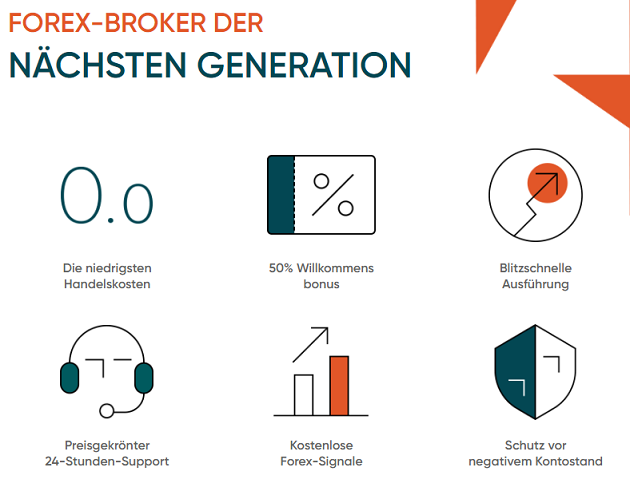 FOREX-BROKER DER
NÄCHSTEN GENERATION

0.0

Die niedrigsten Handelskosten

%

50% Willkommens bonus

Blitzschnelle Ausführung

Preisgekrönter 24-Stunden-Support

Kostenlose Forex-Signale

Schutz vor negativem Kontostand